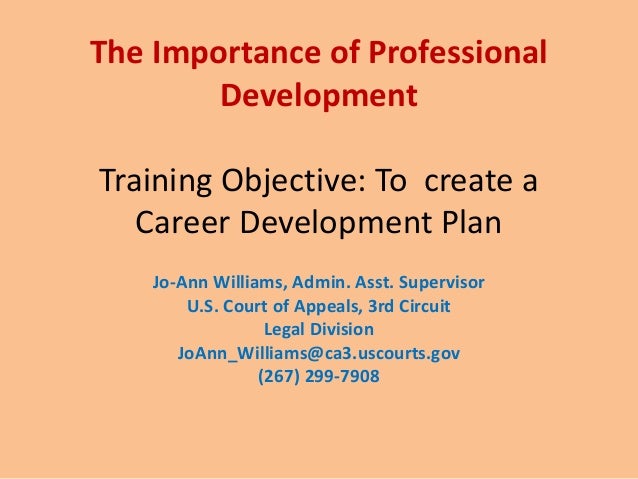 The Importance of Professional Development

Training Objective: To create a Career Development Plan

Jo-Ann Williams, Admin. Asst. Supervisor
U.S. Court of Appeals, 3rd Circuit
Legal Division
JoAnn_Williams@ca3.uscourts.gov
(267) 299-7908